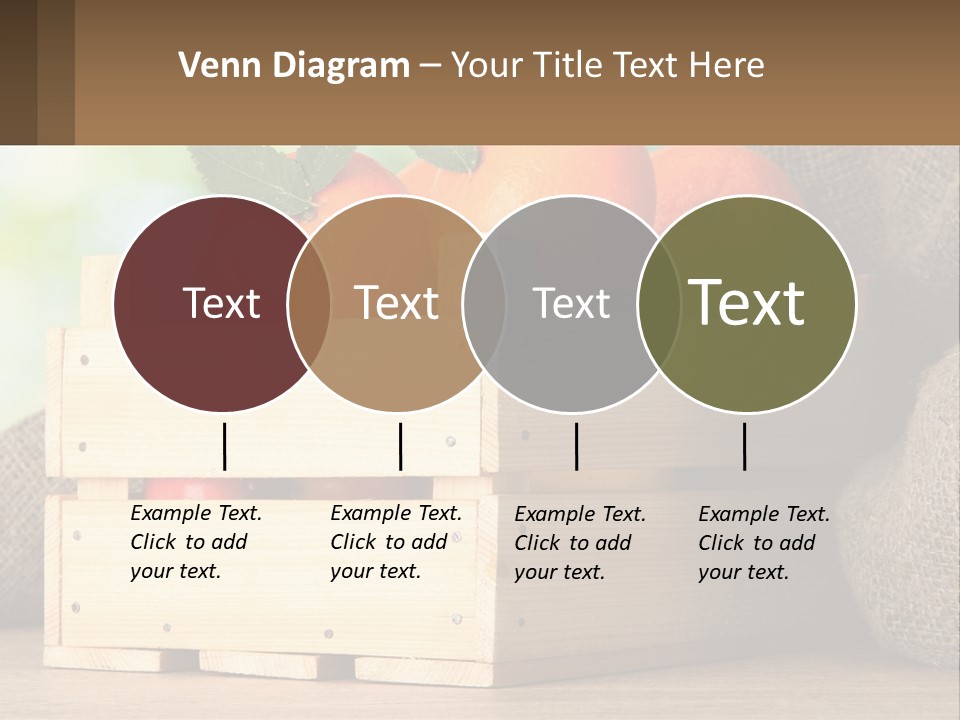 Venn Diagram – Your Title Text Here

Text

Text

Text

Text

Example Text. Click to add your text.

Example Text. Click to add your text.

Example Text. Click to add your text.

Example Text. Click to add your text.